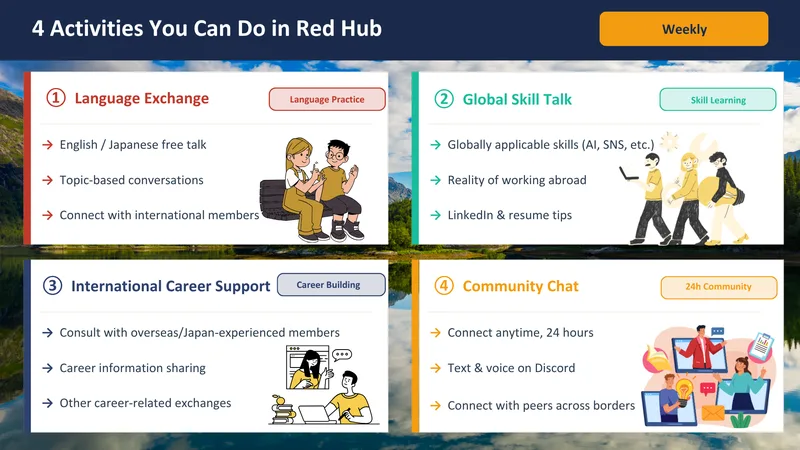 4 Activities You Can Do in Red Hub

Weekly

① Language Exchange

Language Practice

→ English / Japanese free talk

→ Topic-based conversations

→ Connect with international members

② Global Skill Talk

Skill Learning

→ Globally applicable skills (AI, SNS, etc.)

→ Reality of working abroad

→ LinkedIn & resume tips

③ International Career Support

Career Building

→ Consult with overseas/Japan-experienced members

→ Career information sharing

→ Other career-related exchanges

④ Community Chat

24h Community

→ Connect anytime, 24 hours

→ Text & voice on Discord

→ Connect with peers across borders